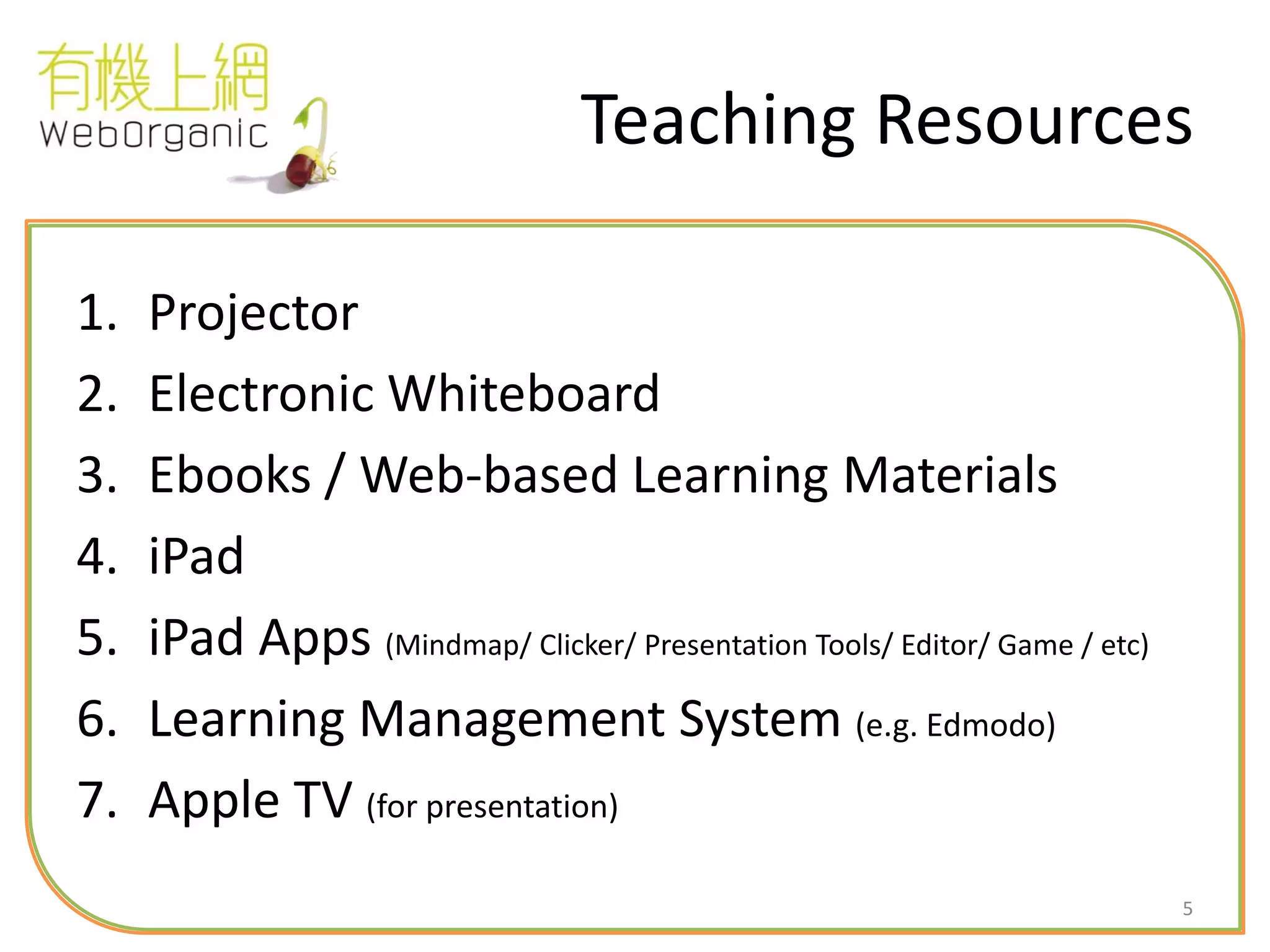 有機上網
WebOrganic

Teaching Resources

1. Projector
2. Electronic Whiteboard
3. Ebooks / Web-based Learning Materials
4. iPad
5. iPad Apps (Mindmap/ Clicker/ Presentation Tools/ Editor/ Game / etc)
6. Learning Management System (e.g. Edmodo)
7. Apple TV (for presentation)

5